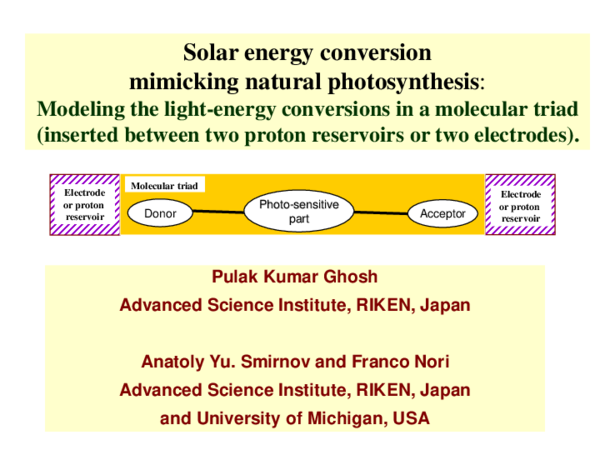 Solar energy conversion
mimicking natural photosynthesis:
Modeling the light-energy conversions in a molecular triad (inserted between two proton reservoirs or two electrodes).

Electrode or proton reservoir

Molecular triad

Donor

Photo-sensitive part

Acceptor

Electrode or proton reservoir

Pulak Kumar Ghosh
Advanced Science Institute, RIKEN, Japan

Anatoly Yu. Smirnov and Franco Nori
Advanced Science Institute, RIKEN, Japan
and University of Michigan, USA